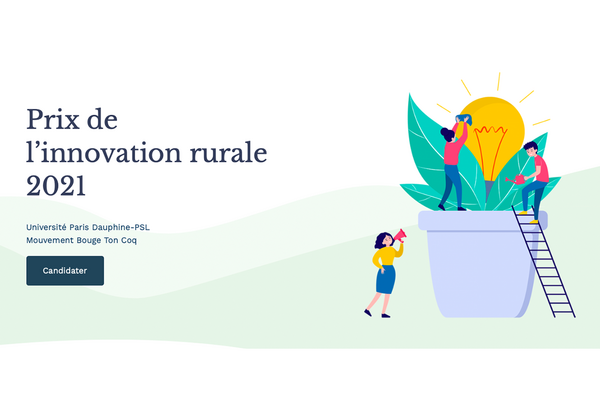 Prix de l’innovation rurale 2021

Université Paris Dauphine-PSL
Mouvement Bouge Ton Coq

Candidater